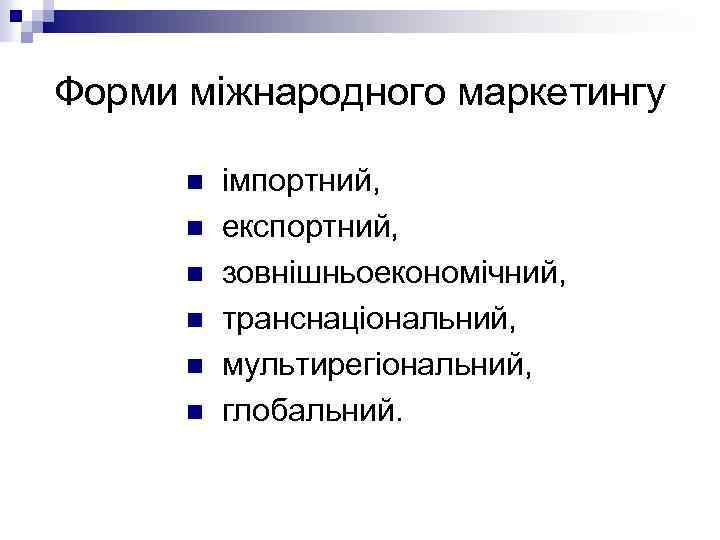 Форми міжнародного маркетингу

- імпортний,
- експортний,
- зовнішньоекономічний,
- транснаціональний,
- мультирегіональний,
- глобальний.